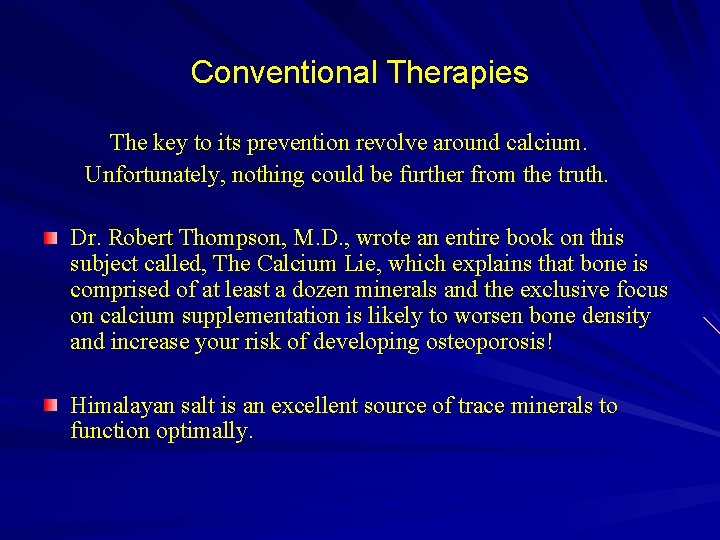 Conventional Therapies

The key to its prevention revolve around calcium. Unfortunately, nothing could be further from the truth.

Dr. Robert Thompson, M.D., wrote an entire book on this subject called, The Calcium Lie, which explains that bone is comprised of at least a dozen minerals and the exclusive focus on calcium supplementation is likely to worsen bone density and increase your risk of developing osteoporosis!

Himalayan salt is an excellent source of trace minerals to function optimally.